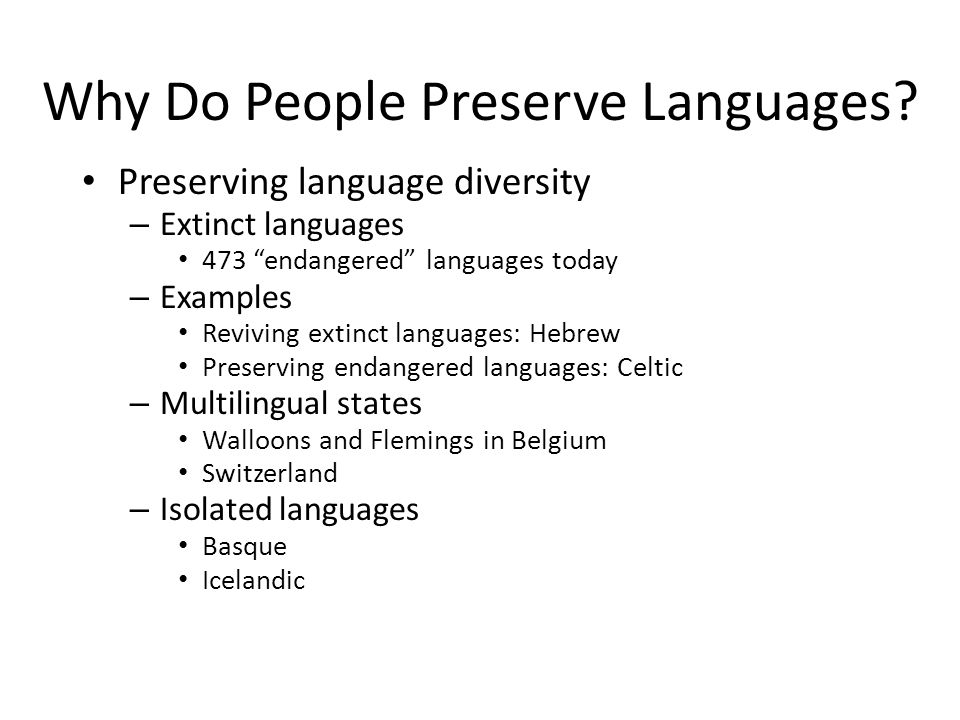 Why Do People Preserve Languages?

• Preserving language diversity
– Extinct languages
• 473 “endangered” languages today
– Examples
• Reviving extinct languages: Hebrew
• Preserving endangered languages: Celtic
– Multilingual states
• Walloons and Flemings in Belgium
• Switzerland
– Isolated languages
• Basque
• Icelandic